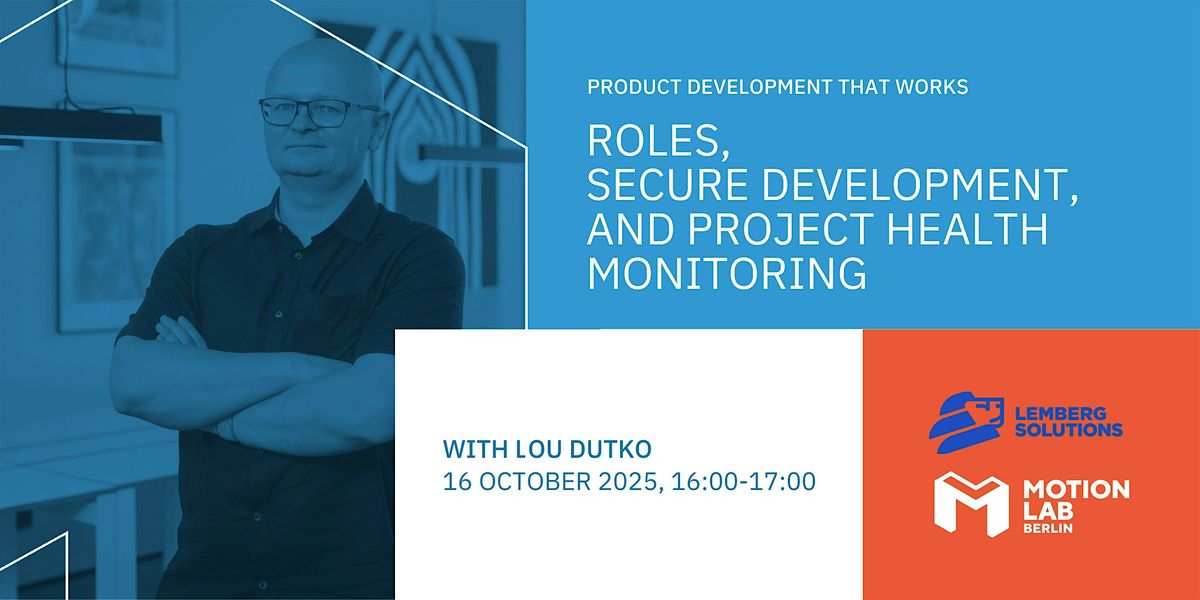 PRODUCT DEVELOPMENT THAT WORKS

ROLES,
SECURE DEVELOPMENT,
AND PROJECT HEALTH
MONITORING

WITH LOU DUTKO
16 OCTOBER 2025, 16:00-17:00

LEMBERG
SOLUTIONS

MOTION
LAB
BERLIN